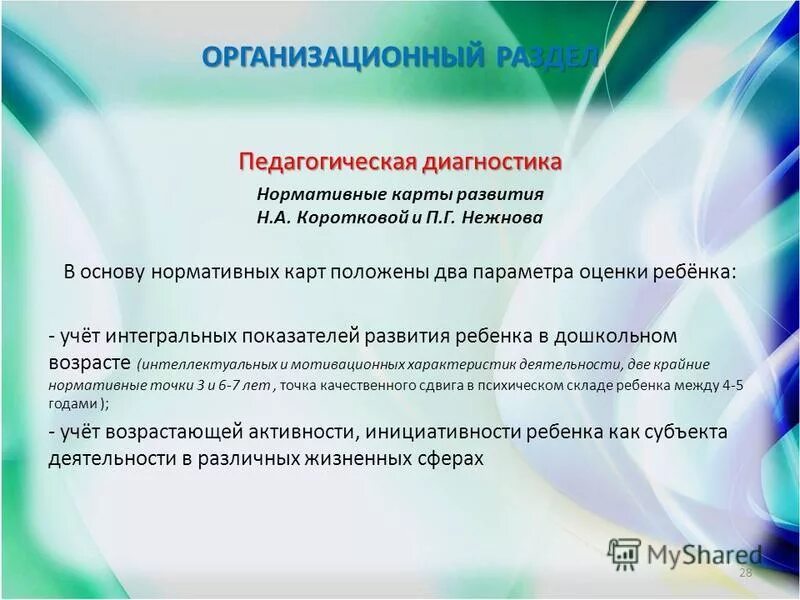 ОРГАНИЗАЦИОННЫЙ РАЗДЕЛ

Педагогическая диагностика

Нормативные карты развития
Н.А. Коротковой и П.Г. Нежнова

В основу нормативных карт положены два параметра оценки ребёнка:

- учёт интегральных показателей развития ребенка в дошкольном возрасте (интеллектуальных и мотивационных характеристик деятельности, две крайние нормативные точки 3 и 6-7 лет , точка качественного сдвига в психическом складе ребенка между 4-5 годами );

- учёт возрастающей активности, инициативности ребенка как субъекта деятельности в различных жизненных сферах

MyShared

28